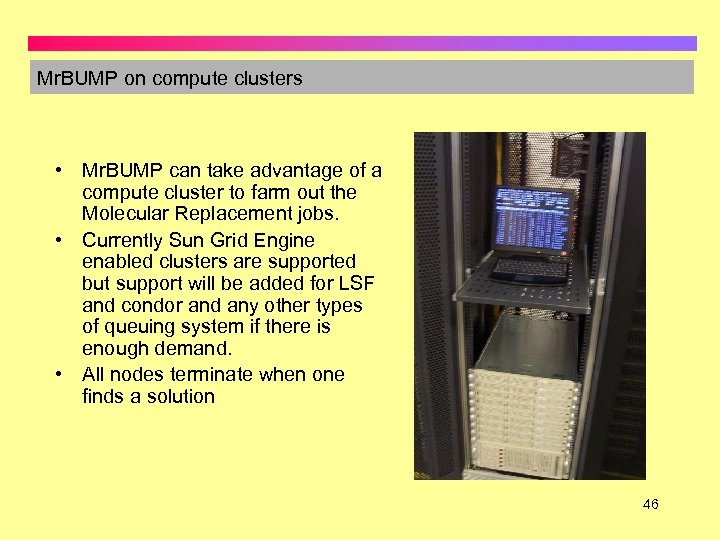 MrBUMP on compute clusters

• MrBUMP can take advantage of a compute cluster to farm out the Molecular Replacement jobs.
• Currently Sun Grid Engine enabled clusters are supported but support will be added for LSF and condor and any other types of queuing system if there is enough demand.
• All nodes terminate when one finds a solution

46